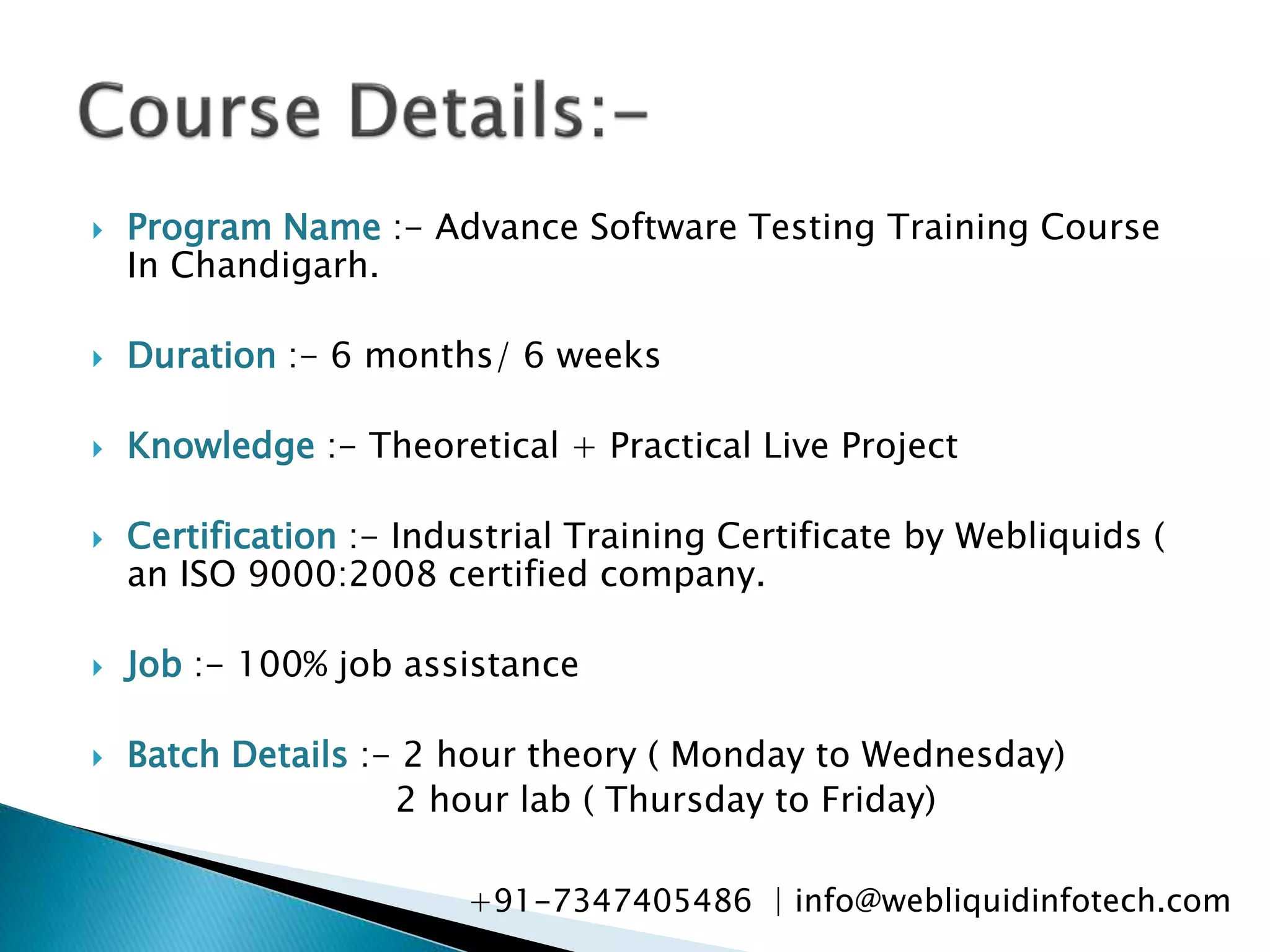 Course Details:-

Program Name :- Advance Software Testing Training Course In Chandigarh.

Duration :- 6 months/ 6 weeks

Knowledge :- Theoretical + Practical Live Project

Certification :- Industrial Training Certificate by Webliquids ( an ISO 9000:2008 certified company.

Job :- 100% job assistance

Batch Details :- 2 hour theory ( Monday to Wednesday)
2 hour lab ( Thursday to Friday)

+91-7347405486 | info@webliquidinfotech.com